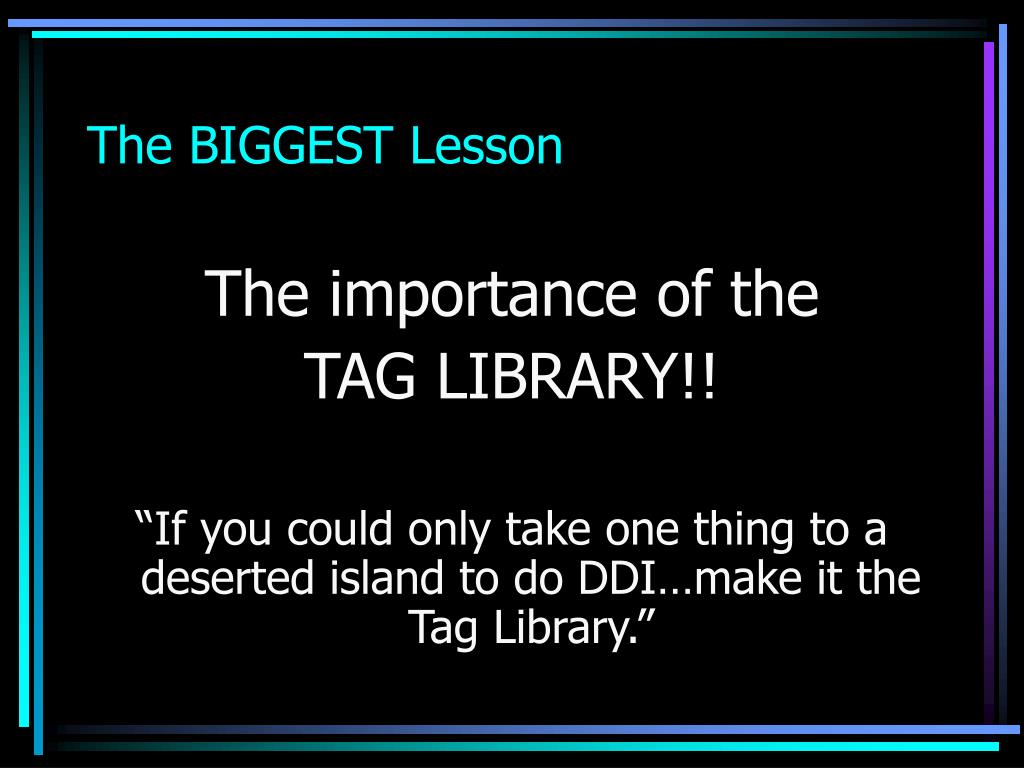 The BIGGEST Lesson

The importance of the TAG LIBRARY!!

“If you could only take one thing to a deserted island to do DDI…make it the Tag Library.”